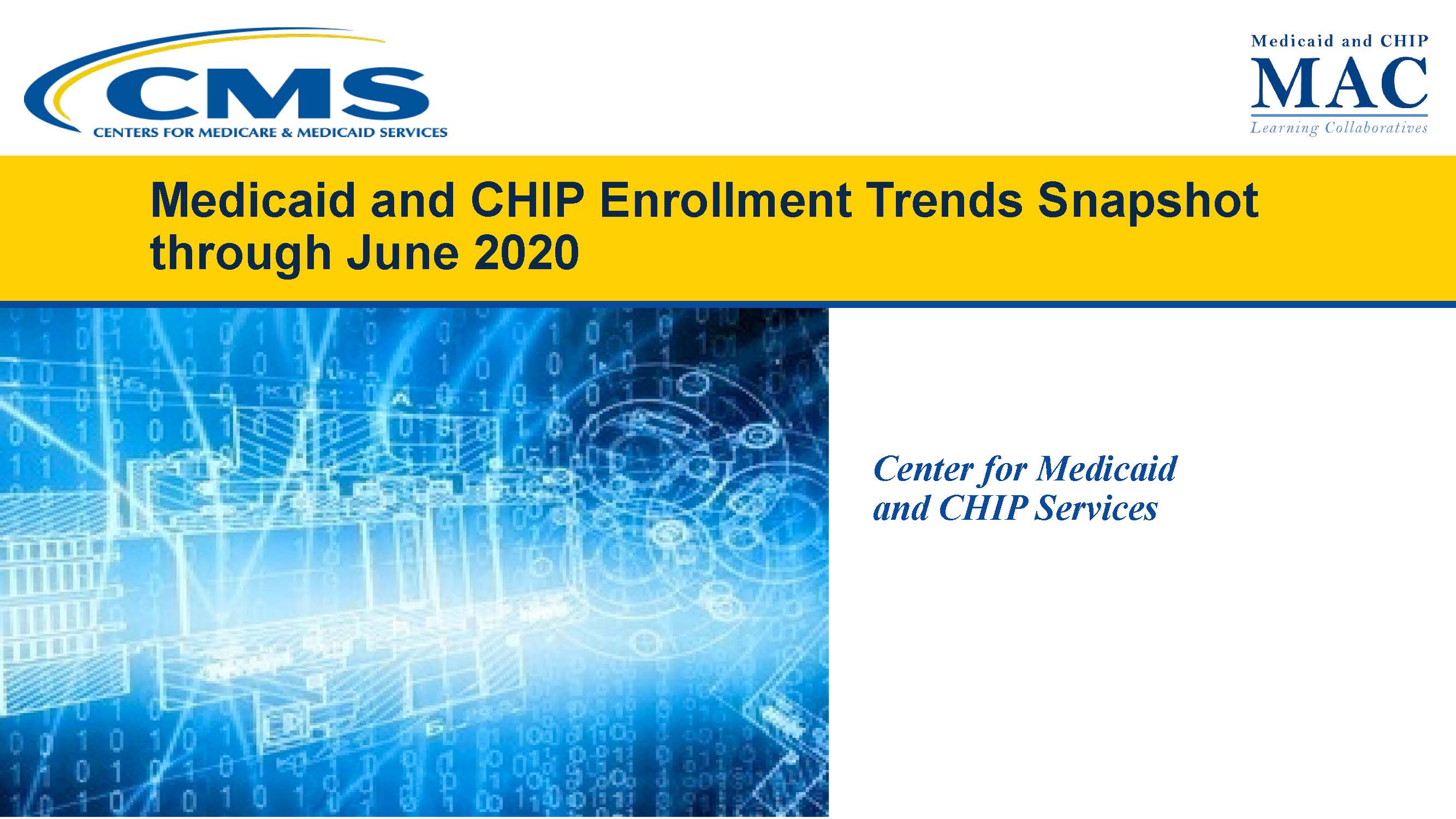 CMS
CENTERS FOR MEDICARE & MEDICAID SERVICES

Medicaid and CHIP
MAC
Learning Collaboratives

Medicaid and CHIP Enrollment Trends Snapshot through June 2020

Center for Medicaid and CHIP Services